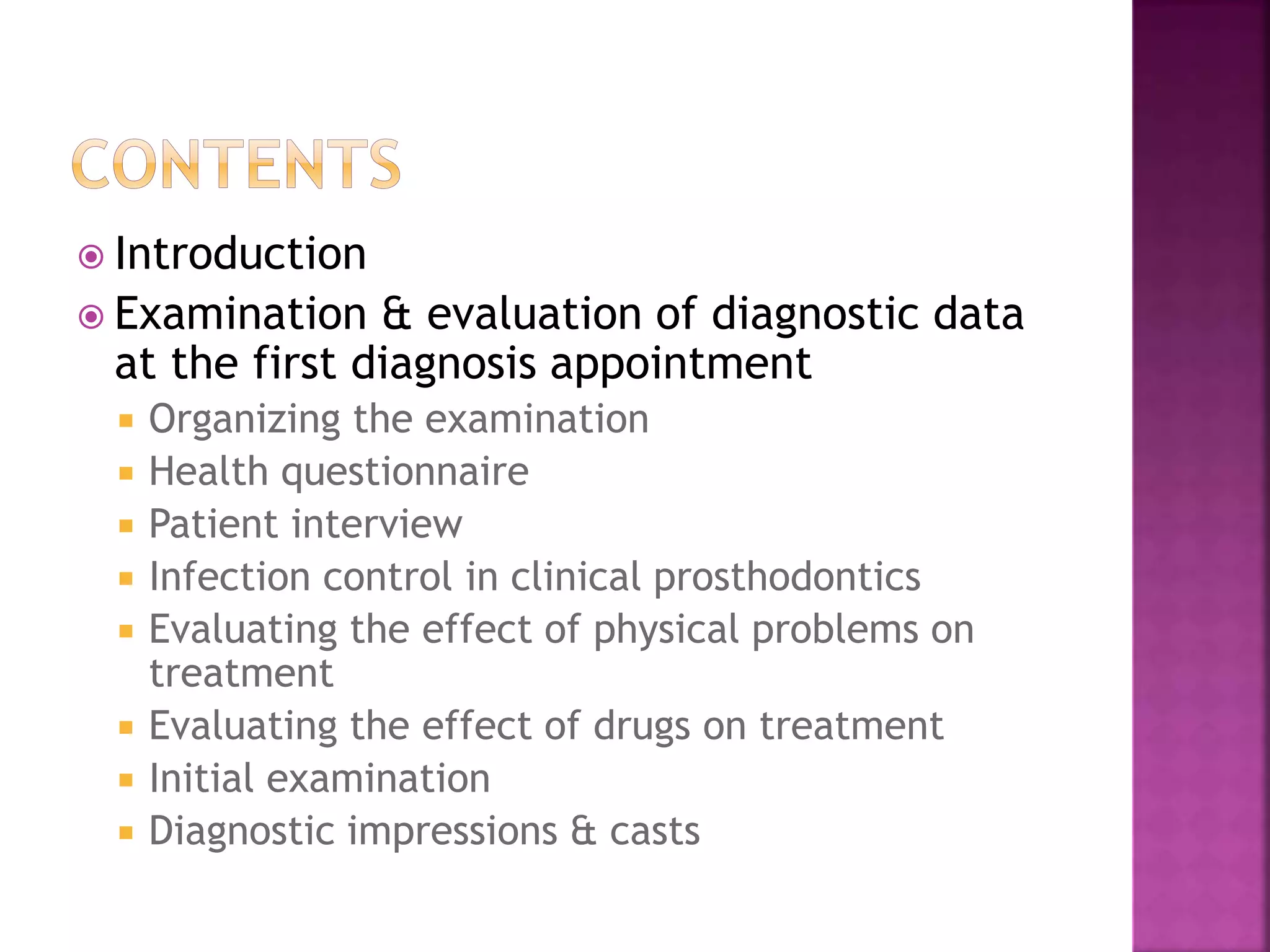 CONTENTS

Introduction

Examination & evaluation of diagnostic data at the first diagnosis appointment

Organizing the examination

Health questionnaire

Patient interview

Infection control in clinical prosthodontics

Evaluating the effect of physical problems on treatment

Evaluating the effect of drugs on treatment

Initial examination

Diagnostic impressions & casts